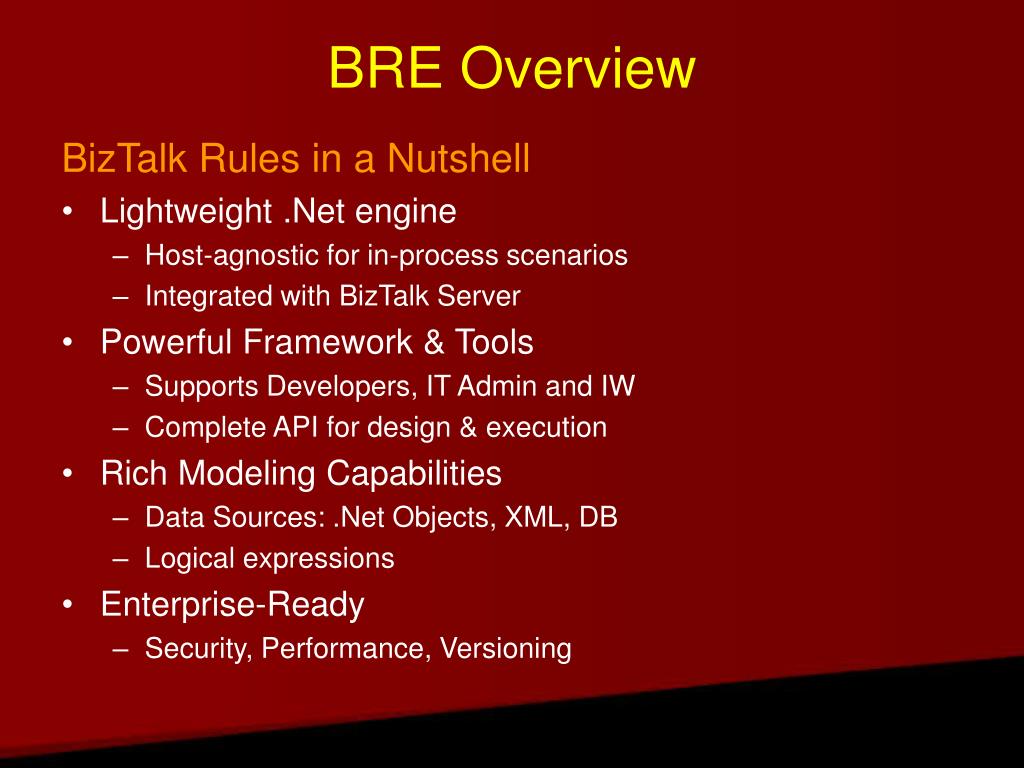 BRE Overview

BizTalk Rules in a Nutshell

• Lightweight .Net engine
– Host-agnostic for in-process scenarios
– Integrated with BizTalk Server

• Powerful Framework & Tools
– Supports Developers, IT Admin and IW
– Complete API for design & execution

• Rich Modeling Capabilities
– Data Sources: .Net Objects, XML, DB
– Logical expressions

• Enterprise-Ready
– Security, Performance, Versioning